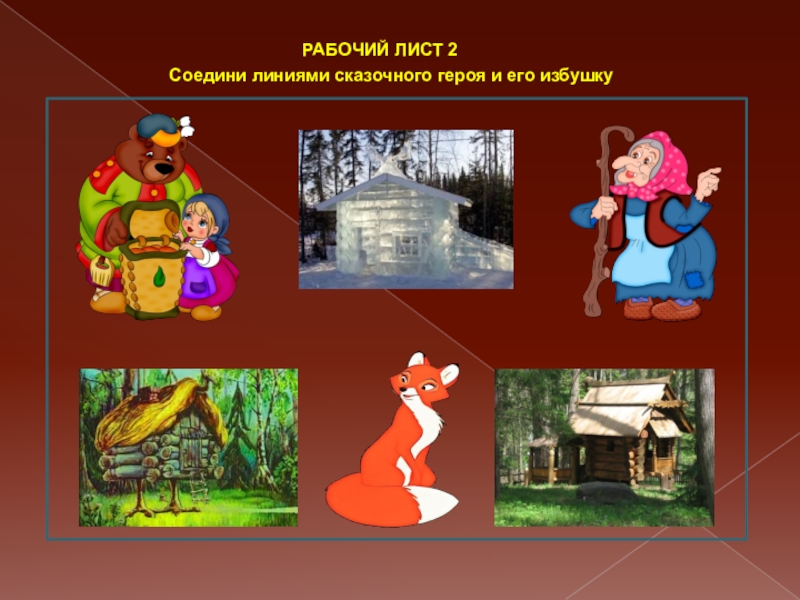 РАБОЧИЙ ЛИСТ 2
Соедини линиями сказочного героя и его избушку